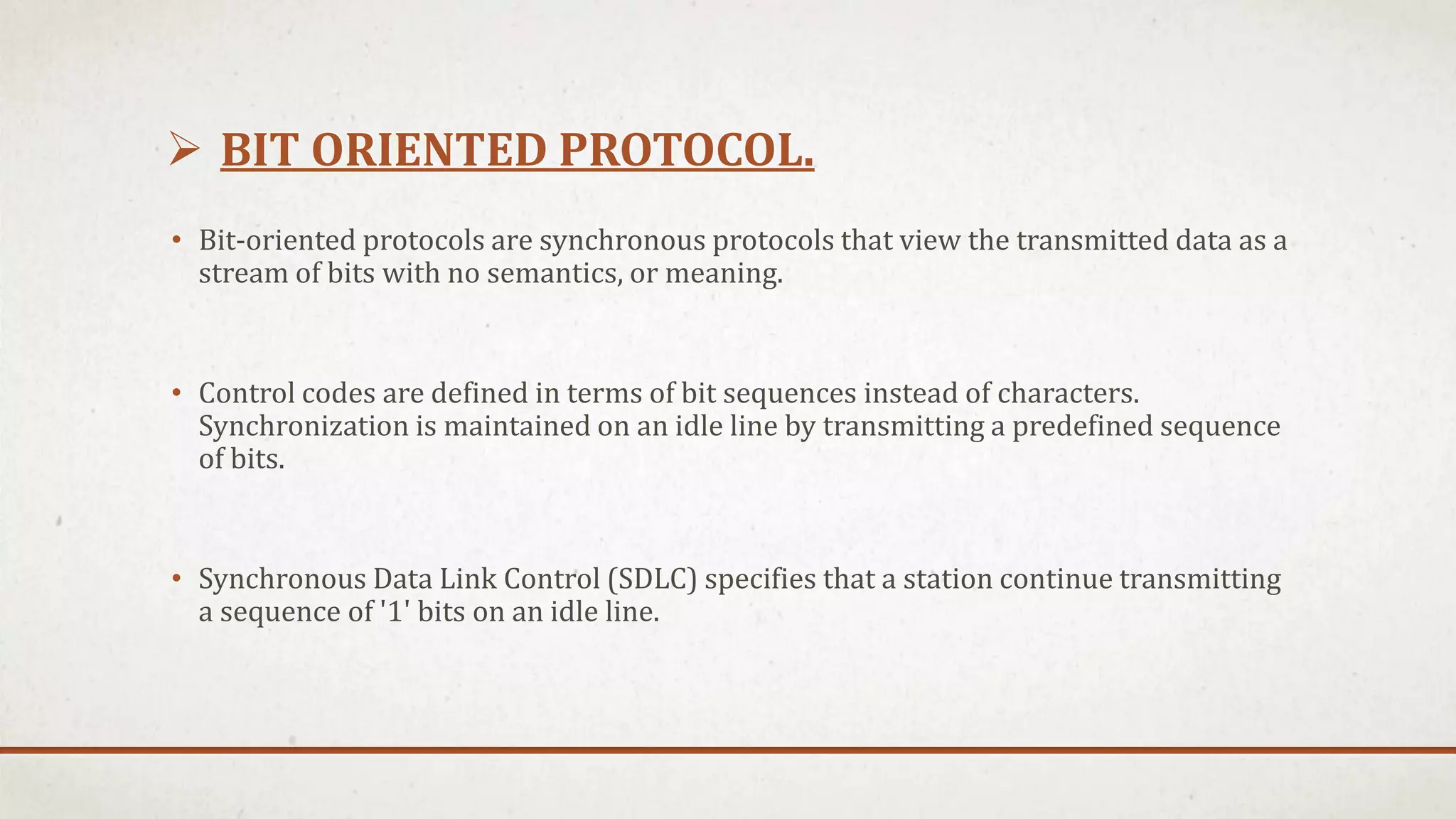 ➢ BIT ORIENTED PROTOCOL.

• Bit-oriented protocols are synchronous protocols that view the transmitted data as a stream of bits with no semantics, or meaning.

• Control codes are defined in terms of bit sequences instead of characters. Synchronization is maintained on an idle line by transmitting a predefined sequence of bits.

• Synchronous Data Link Control (SDLC) specifies that a station continue transmitting a sequence of '1' bits on an idle line.